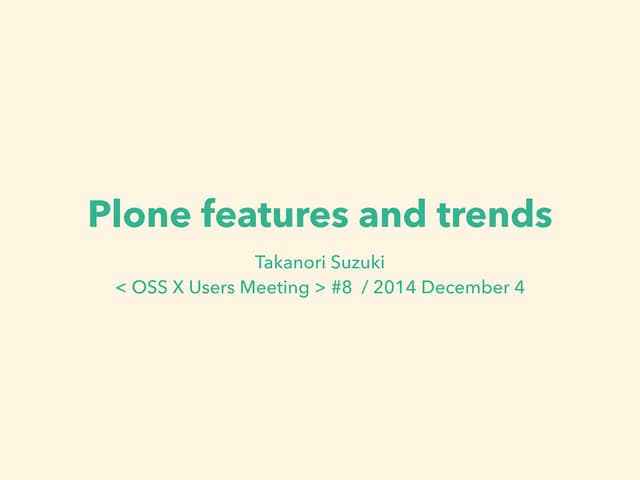 Plone features and trends

Takanori Suzuki
< OSS X Users Meeting > #8 / 2014 December 4